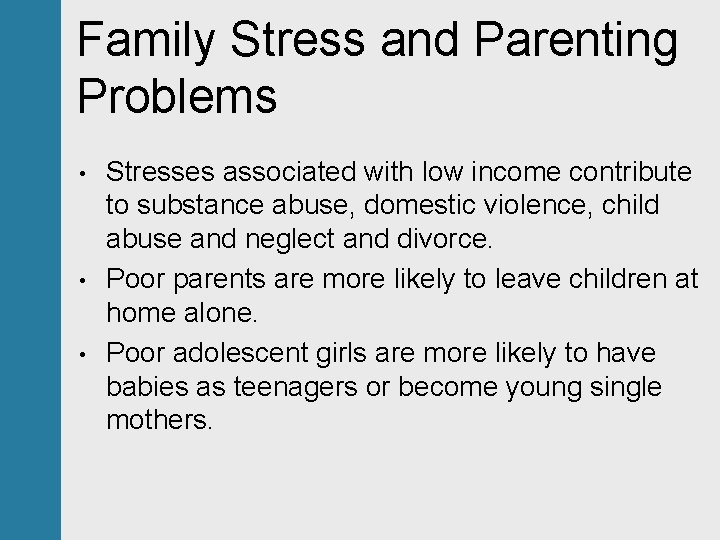 Family Stress and Parenting Problems

• Stresses associated with low income contribute to substance abuse, domestic violence, child abuse and neglect and divorce.
• Poor parents are more likely to leave children at home alone.
• Poor adolescent girls are more likely to have babies as teenagers or become young single mothers.